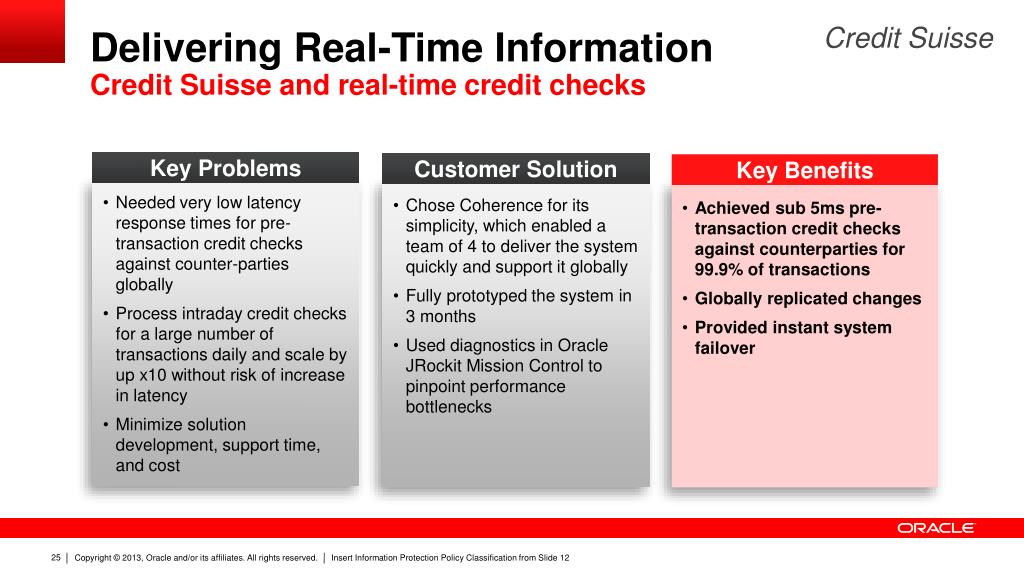 Delivering Real-Time Information
Credit Suisse and real-time credit checks

Credit Suisse

Key Problems

• Needed very low latency response times for pre-transaction credit checks against counter-parties globally
• Process intraday credit checks for a large number of transactions daily and scale by up x10 without risk of increase in latency
• Minimize solution development, support time, and cost

Customer Solution

• Chose Coherence for its simplicity, which enabled a team of 4 to deliver the system quickly and support it globally
• Fully prototyped the system in 3 months
• Used diagnostics in Oracle JRockit Mission Control to pinpoint performance bottlenecks

Key Benefits

• Achieved sub 5ms pre-transaction credit checks against counterparties for 99.9% of transactions
• Globally replicated changes
• Provided instant system failover

ORACLE

25 | Copyright © 2013, Oracle and/or its affiliates. All rights reserved. | Insert Information Protection Policy Classification from Slide 12